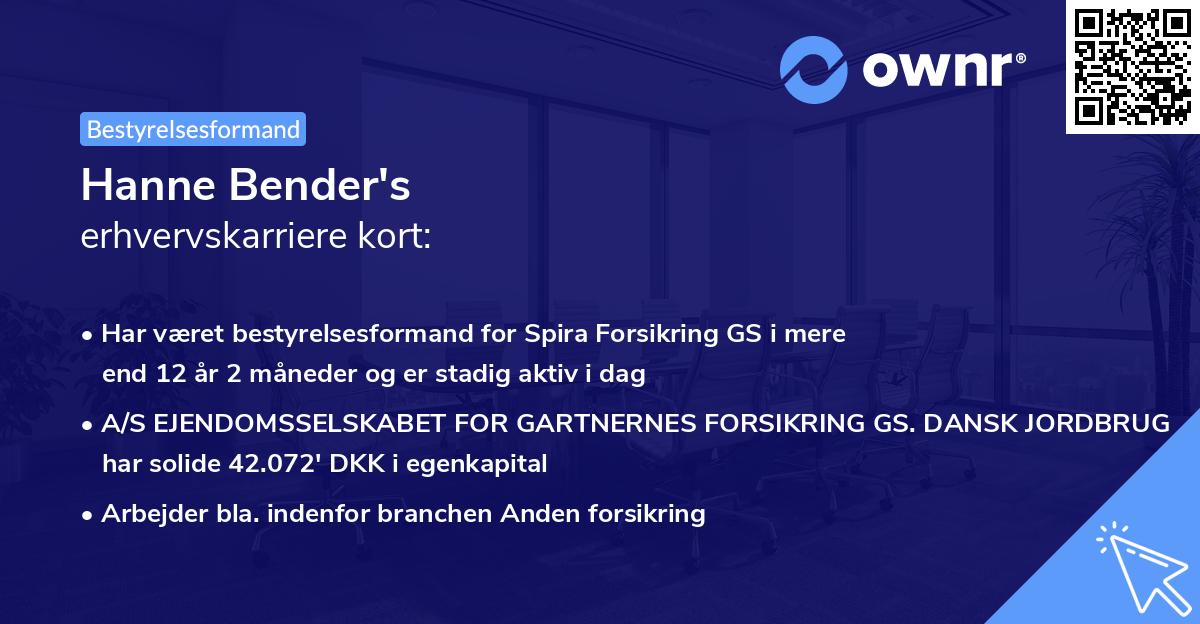 ownr®

Bestyrelsesformand

Hanne Bender's
erhvervskarriere kort:

• Har været bestyrelsesformand for Spira Forsikring GS i mere end 12 år 2 måneder og er stadig aktiv i dag

• A/S EJENDOMSSELSKABET FOR GARTNERNES FORSIKRING GS. DANSK JORDBRUG har solide 42.072' DKK i egenkapital

• Arbejder bla. indenfor branchen Anden forsikring